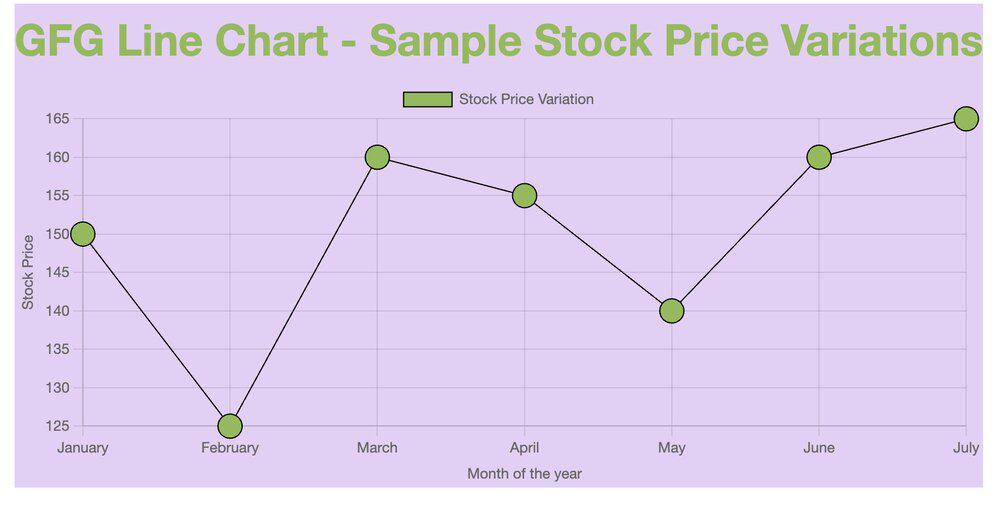 GFG Line Chart - Sample Stock Price Variations

Stock Price Variation

Stock Price

165
160
155
150
145
140
135
130
125

January February March April May June July

Month of the year